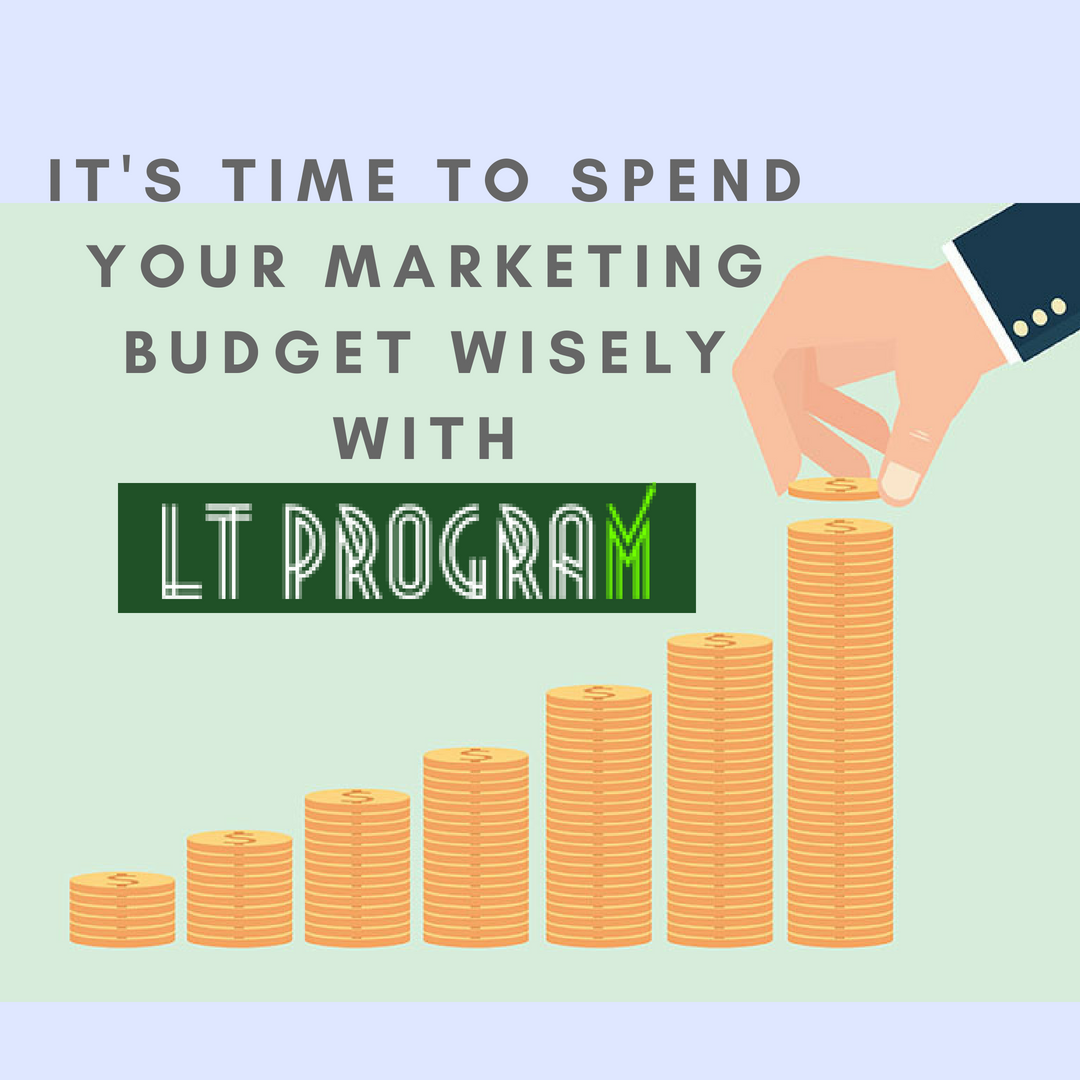 IT'S TIME TO SPEND YOUR MARKETING BUDGET WISELY WITH

LT PROGRAM